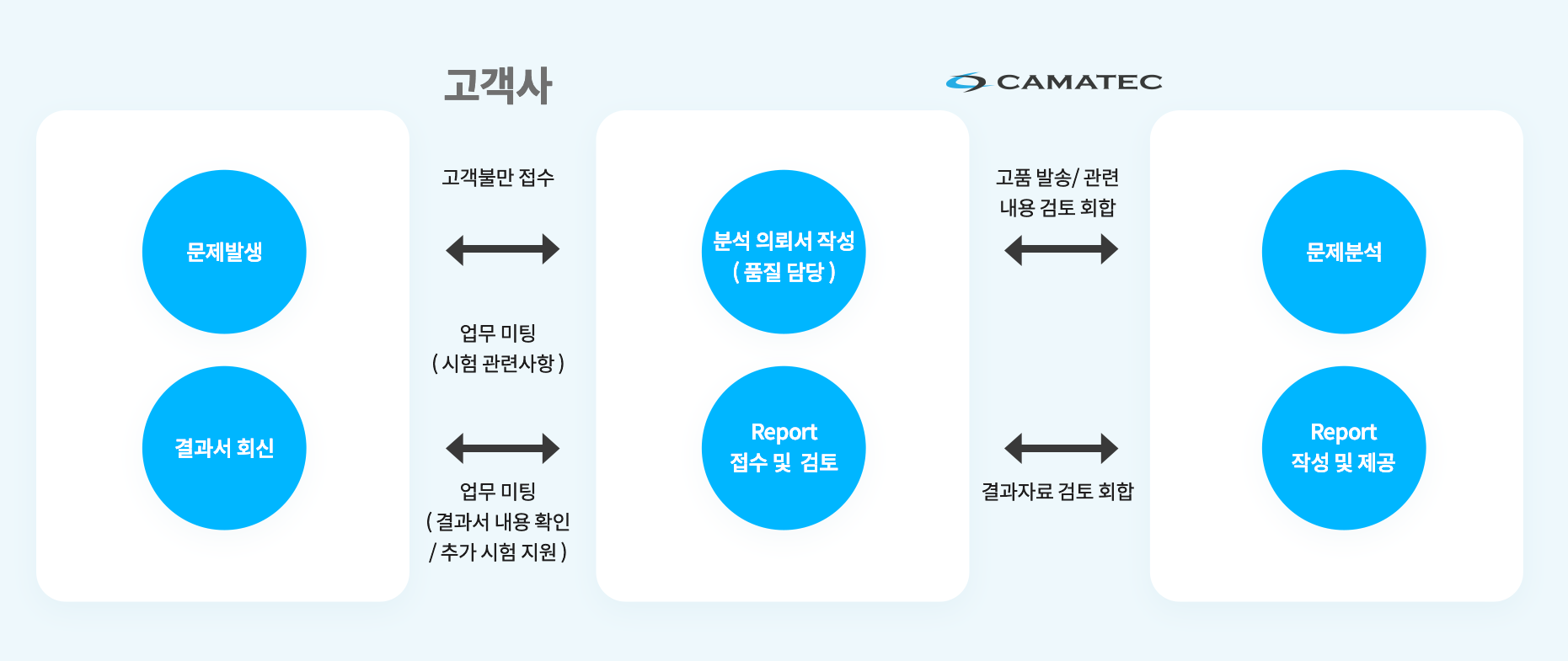 고객사

CAMATEC

문제발생

결과서 회신

고객불만 접수

업무 미팅
( 시험 관련사항 )

업무 미팅
( 결과서 내용 확인
/ 추가 시험 지원 )

분석 의뢰서 작성
( 품질 담당 )

Report
접수 및 검토

고품 발송/ 관련
내용 검토 회합

결과자료 검토 회합

문제분석

Report
작성 및 제공